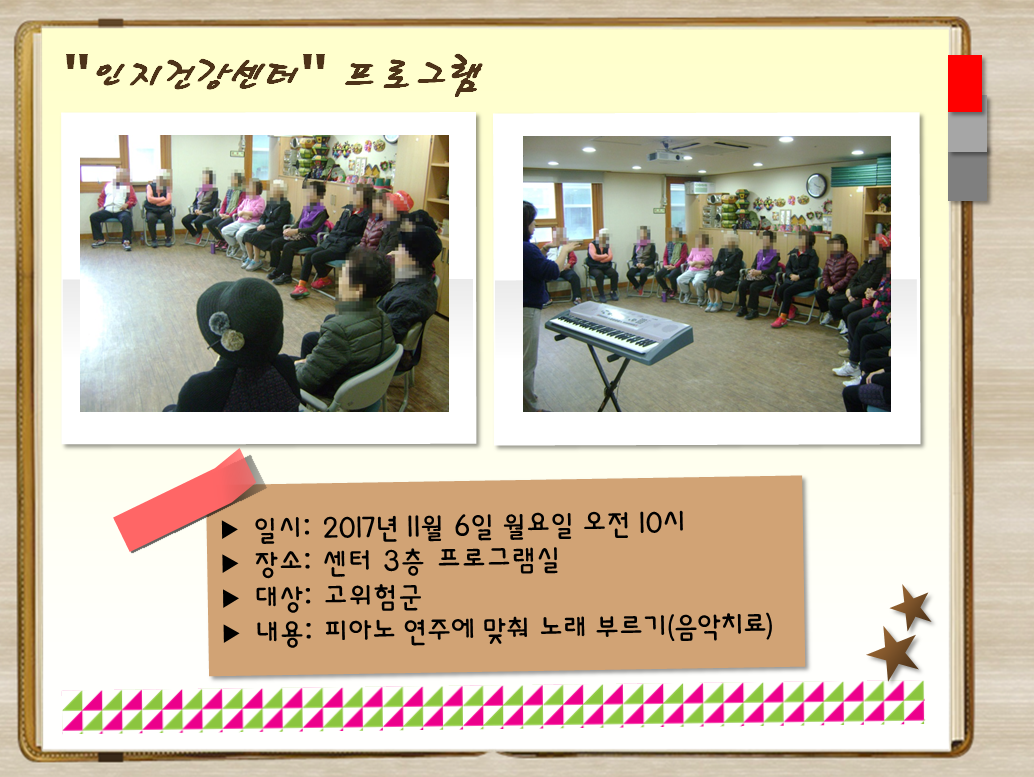 "인지건강센터" 프로그램

▶ 일시: 2017년 11월 6일 월요일 오전 10시
▶ 장소: 센터 3층 프로그램실
▶ 대상: 고위험군
▶ 내용: 피아노 연주에 맞춰 노래 부르기(음악치료)